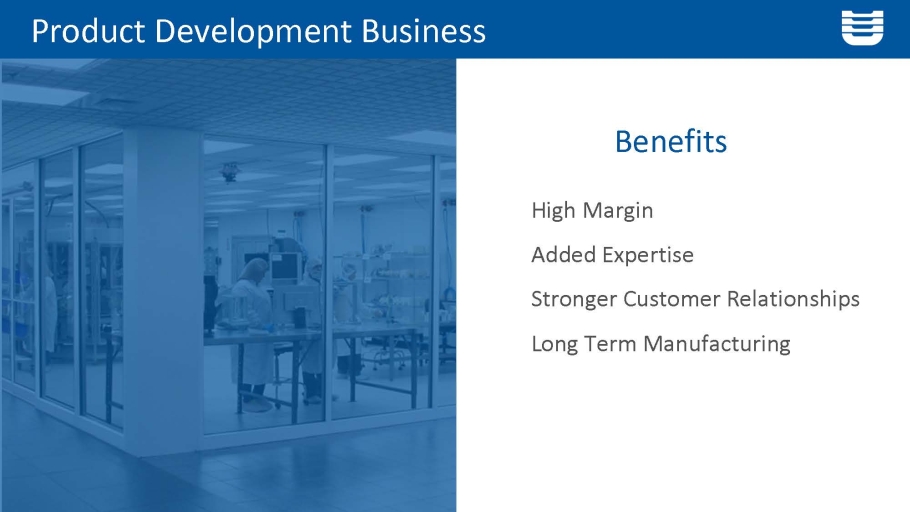 Product Development Business

Benefits

High Margin

Added Expertise

Stronger Customer Relationships

Long Term Manufacturing